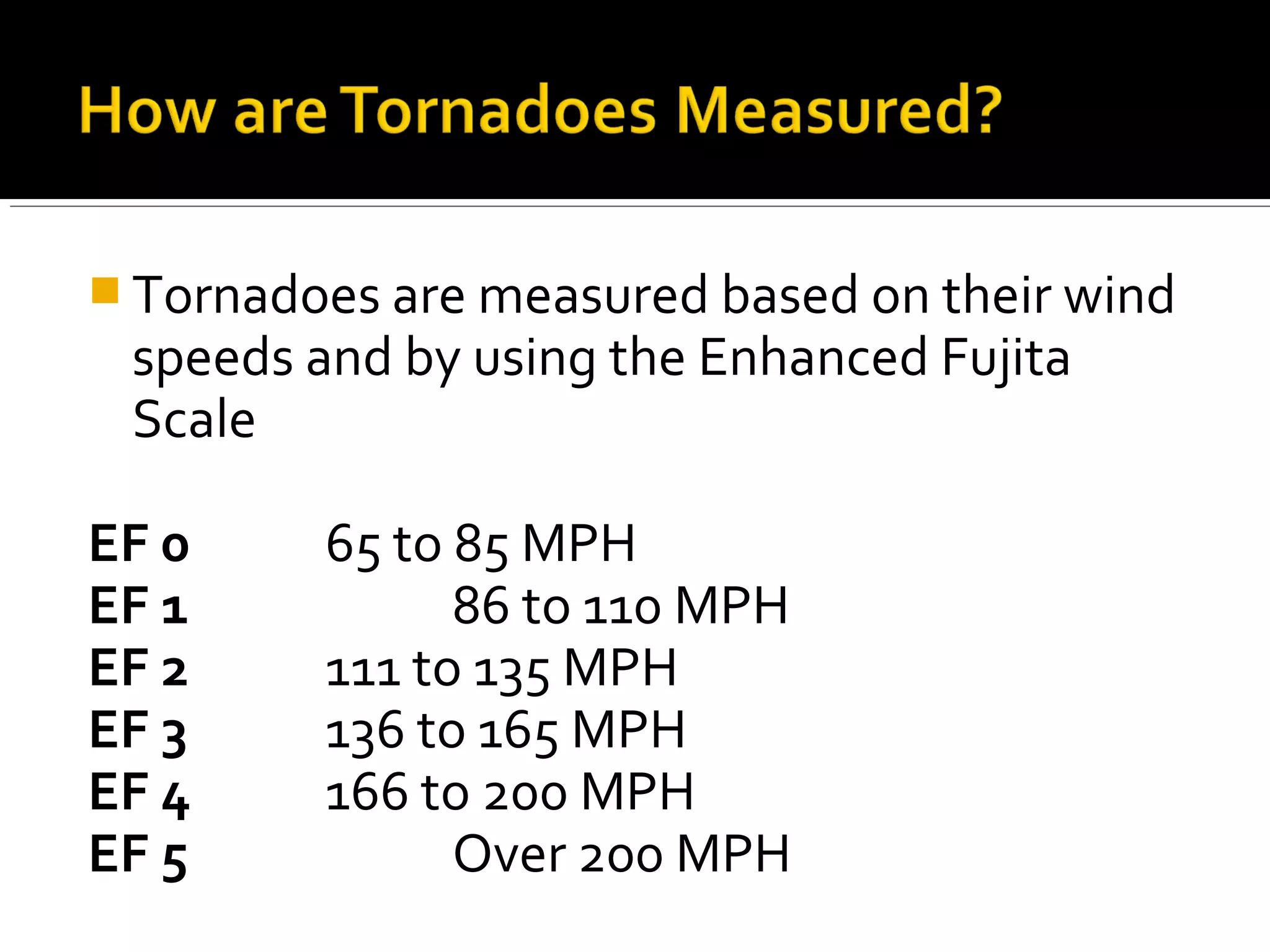 How are Tornadoes Measured?

Tornadoes are measured based on their wind speeds and by using the Enhanced Fujita Scale

EF 0 65 to 85 MPH
EF 1 86 to 110 MPH
EF 2 111 to 135 MPH
EF 3 136 to 165 MPH
EF 4 166 to 200 MPH
EF 5 Over 200 MPH